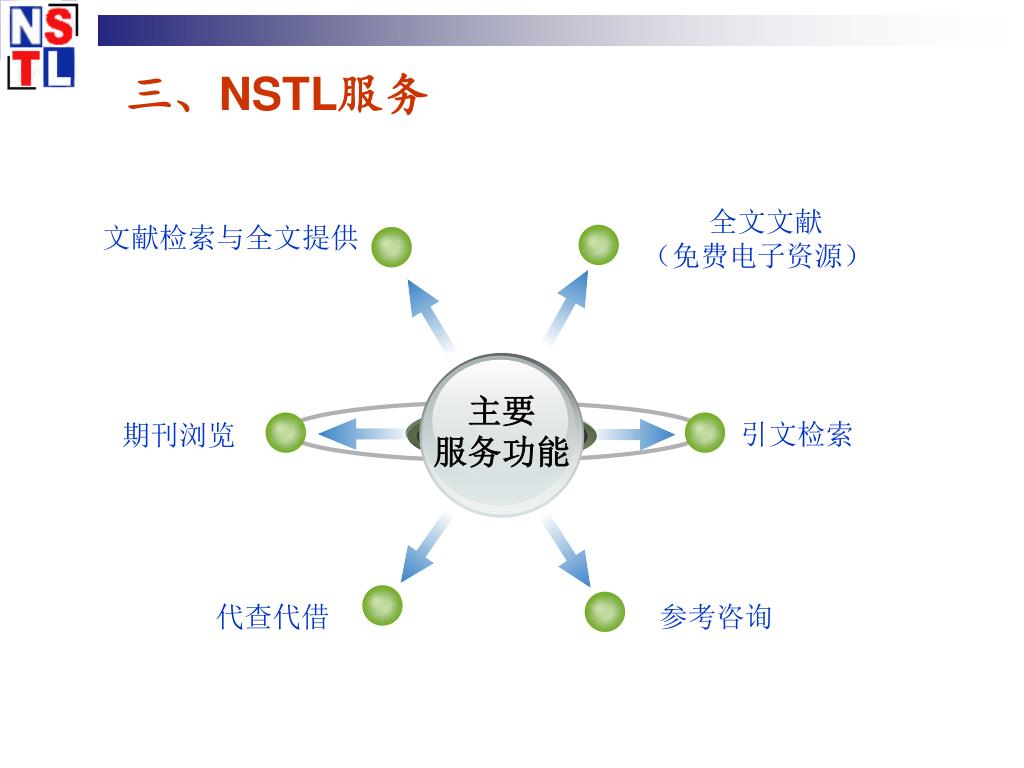 NSTL

三、NSTL服务

文献检索与全文提供

全文文献
（免费电子资源）

期刊浏览

主要
服务功能

引文检索

代查代借

参考咨询